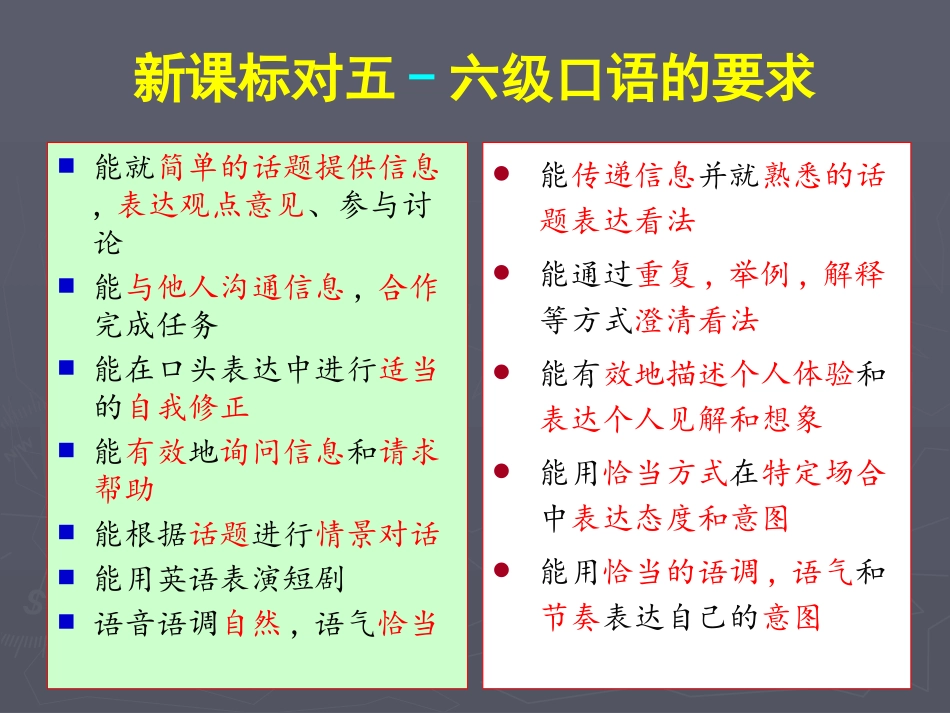 新课标对五－六级口语的要求

■ 能就简单的话题提供信息，表达观点意见、参与讨论
■ 能与他人沟通信息，合作完成任务
■ 能在口头表达中进行适当的自我修正
■ 能有效地询问信息和请求帮助
■ 能根据话题进行情景对话
■ 能用英语表演短剧
■ 语音语调自然，语气恰当

● 能传递信息并就熟悉的话题表达看法
● 能通过重复，举例，解释等方式澄清看法
● 能有效地描述个人体验和表达个人见解和想象
● 能用恰当方式在特定场合中表达态度和意图
● 能用恰当的语调，语气和节奏表达自己的意图